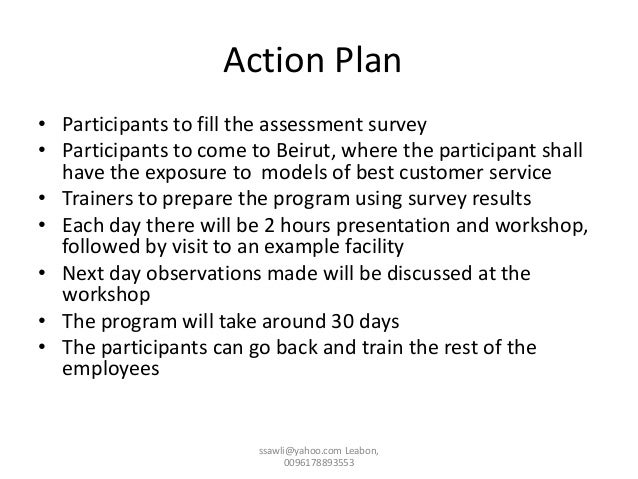 Action Plan

• Participants to fill the assessment survey
• Participants to come to Beirut, where the participant shall have the exposure to models of best customer service
• Trainers to prepare the program using survey results
• Each day there will be 2 hours presentation and workshop, followed by visit to an example facility
• Next day observations made will be discussed at the workshop
• The program will take around 30 days
• The participants can go back and train the rest of the employees

ssawli@yahoo.com Leabon, 0096178893553